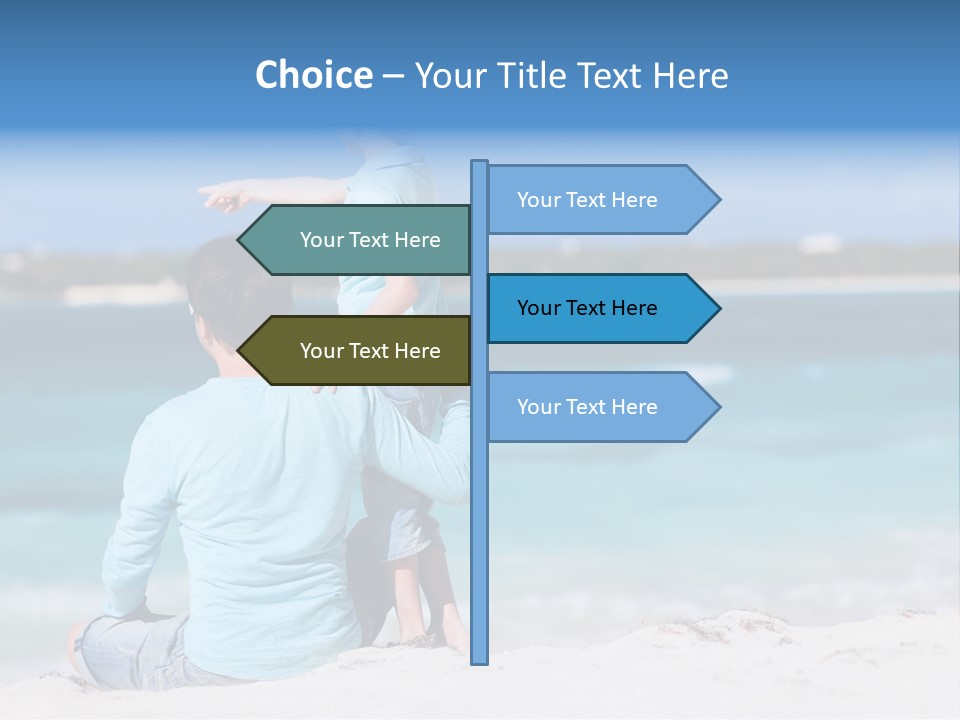 Choice – Your Title Text Here

Your Text Here

Your Text Here

Your Text Here

Your Text Here

Your Text Here